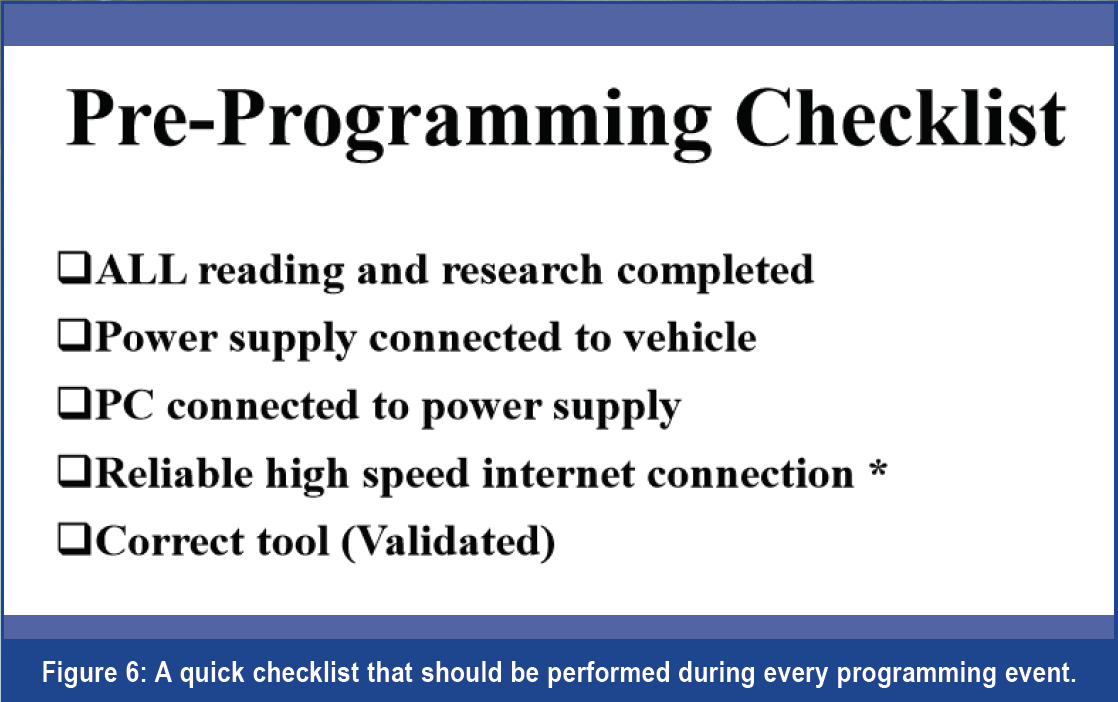 Pre-Programming Checklist

❑ALL reading and research completed

❑Power supply connected to vehicle

❑PC connected to power supply

❑Reliable high speed internet connection *

❑Correct tool (Validated)

Figure 6: A quick checklist that should be performed during every programming event.